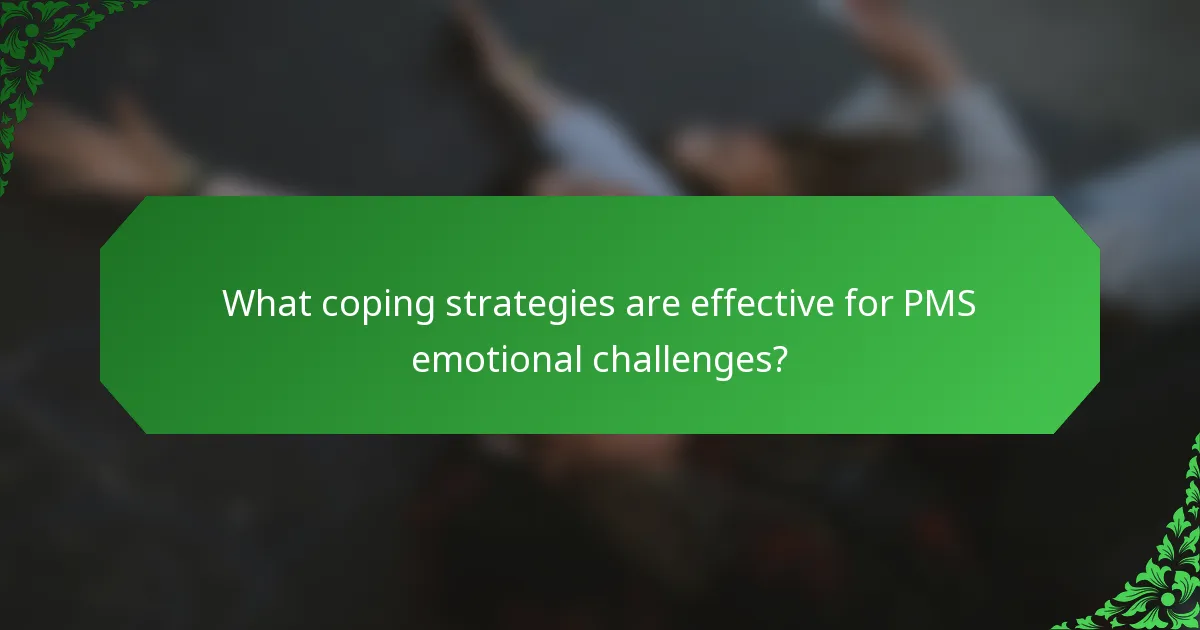 What coping strategies are effective for PMS emotional challenges?